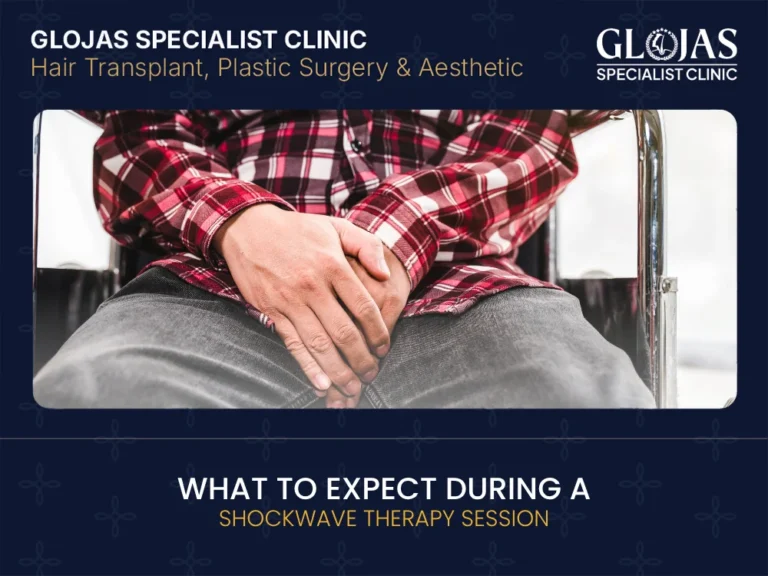 GLOJAS SPECIALIST CLINIC
Hair Transplant, Plastic Surgery & Aesthetic

GLOJAS
SPECIALIST CLINIC

WHAT TO EXPECT DURING A
SHOCKWAVE THERAPY SESSION